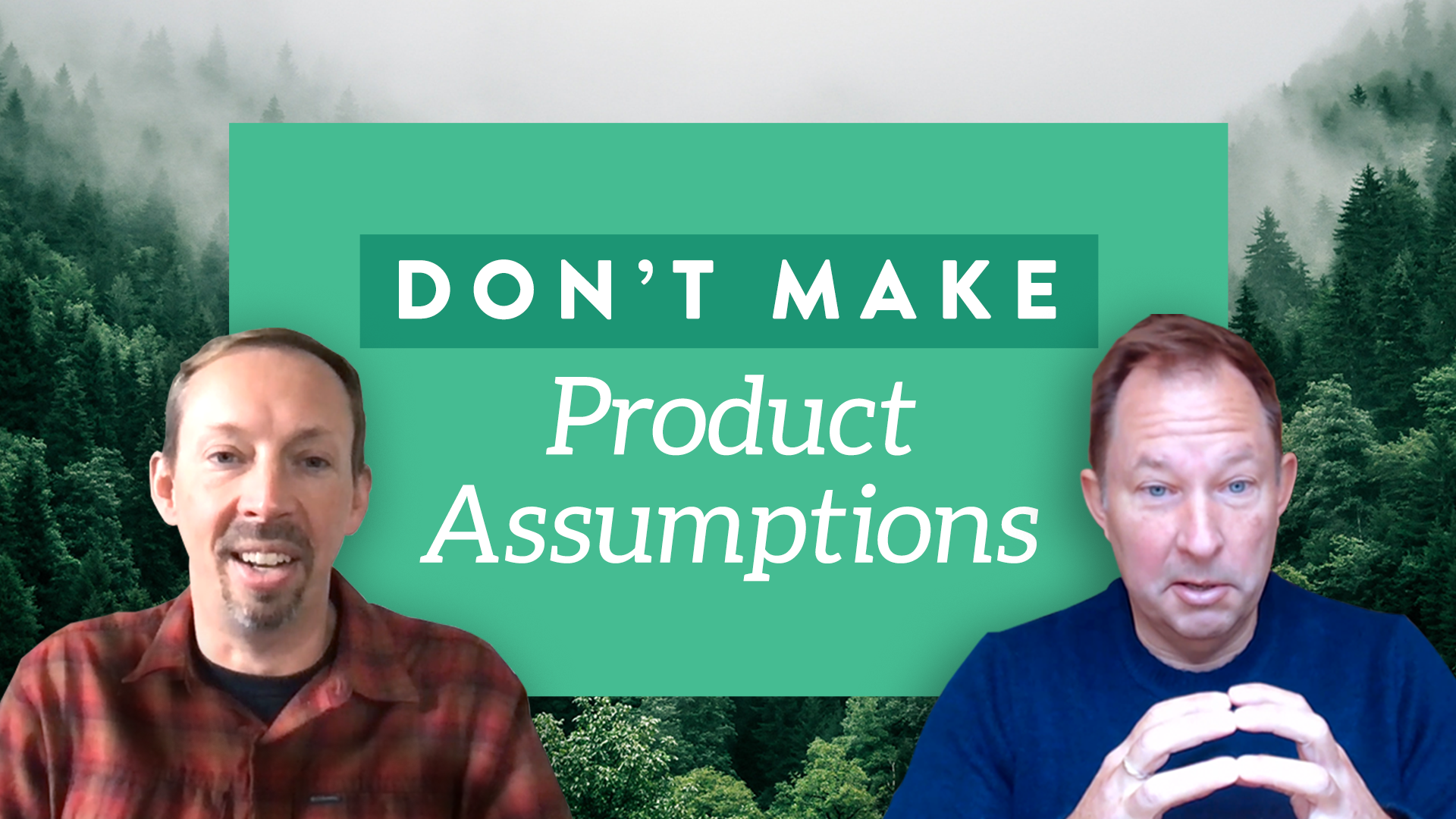 DON'T MAKE
Product Assumptions